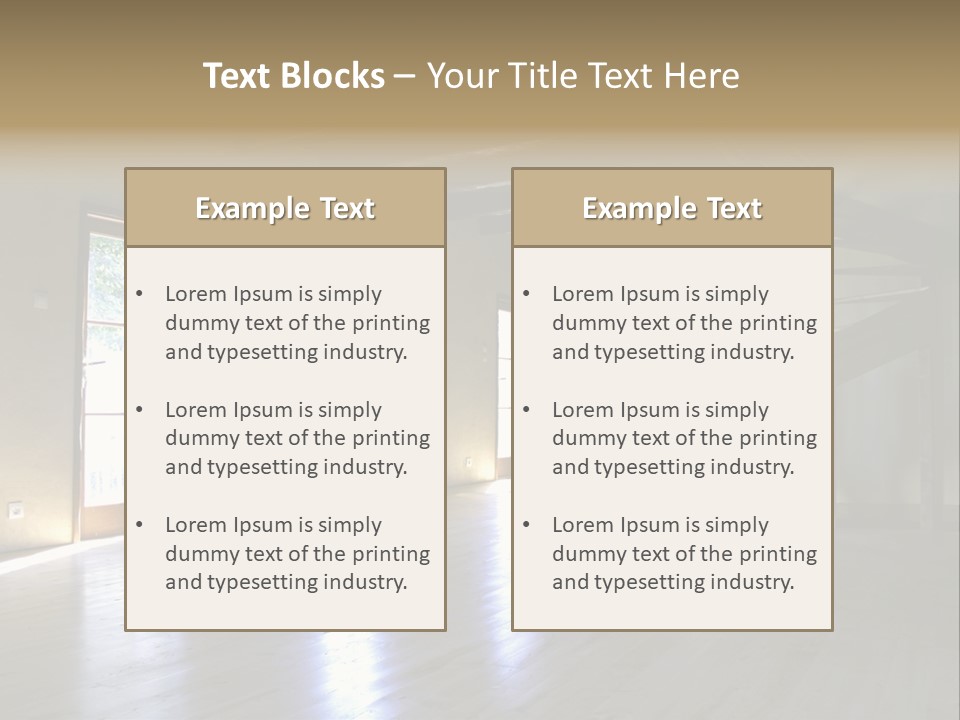 Text Blocks – Your Title Text Here

Example Text

• Lorem Ipsum is simply dummy text of the printing and typesetting industry.

• Lorem Ipsum is simply dummy text of the printing and typesetting industry.

• Lorem Ipsum is simply dummy text of the printing and typesetting industry.

Example Text

• Lorem Ipsum is simply dummy text of the printing and typesetting industry.

• Lorem Ipsum is simply dummy text of the printing and typesetting industry.

• Lorem Ipsum is simply dummy text of the printing and typesetting industry.